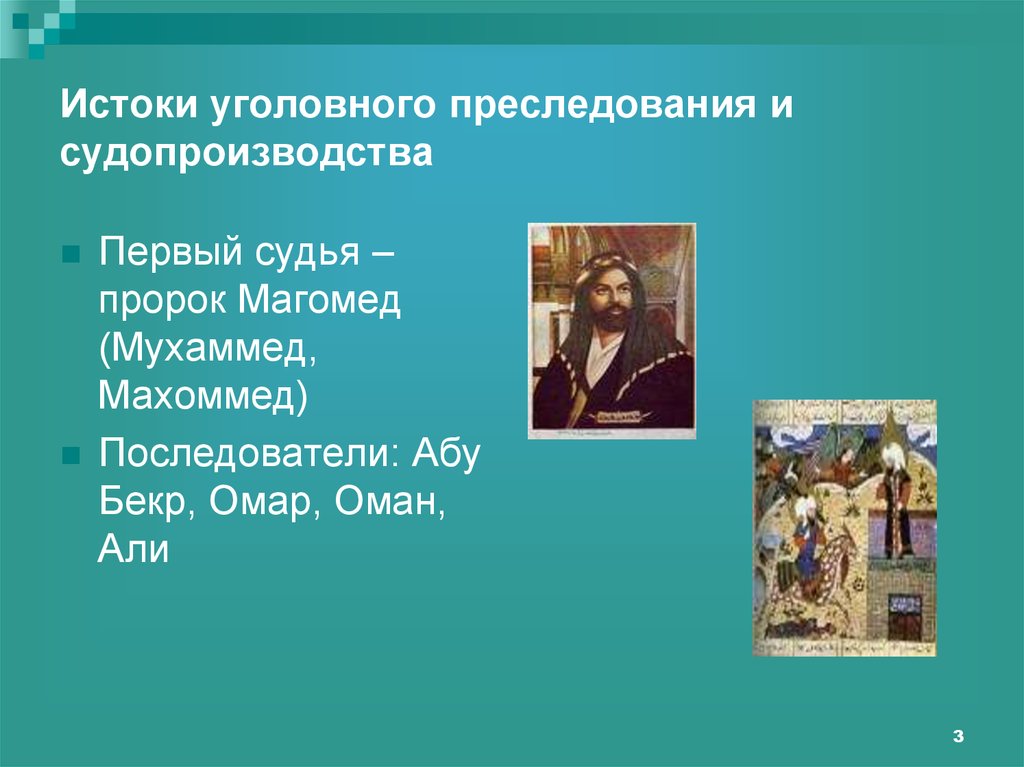 Истоки уголовного преследования и судопроизводства

Первый судья – пророк Магомед (Мухаммед, Махоммед)

Последователи: Абу Бекр, Омар, Оман, Али

3